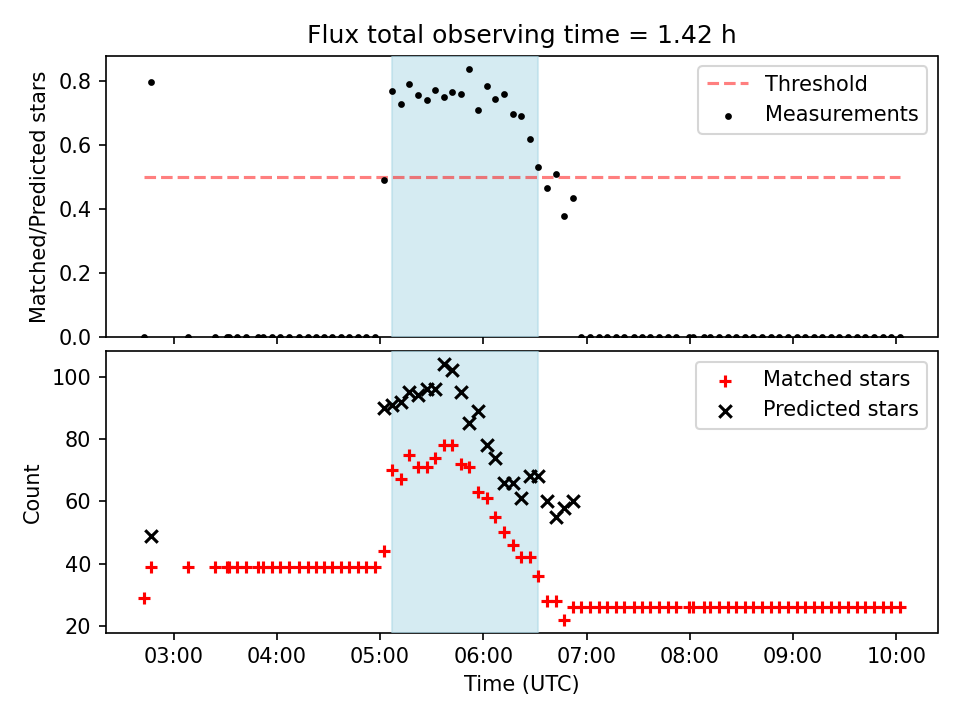 Flux total observing time = 1.42 h

Matched/Predicted stars

0.8
0.6
0.4
0.2
0.0

Threshold
Measurements

Count

100
80
60
40
20

Matched stars
Predicted stars

03:00 04:00 05:00 06:00 07:00 08:00 09:00 10:00

Time (UTC)